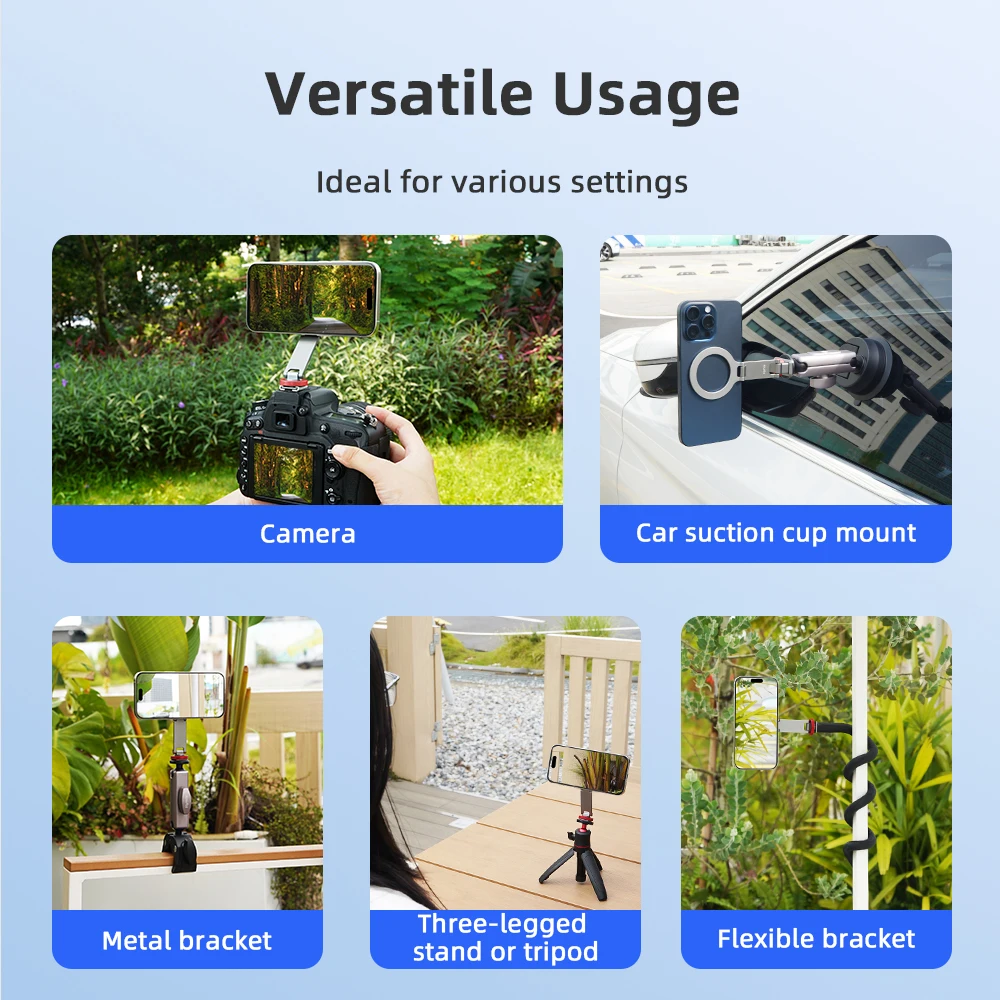 Versatile Usage

Ideal for various settings

Camera

Car suction cup mount

Metal bracket

Three-legged stand or tripod

Flexible bracket